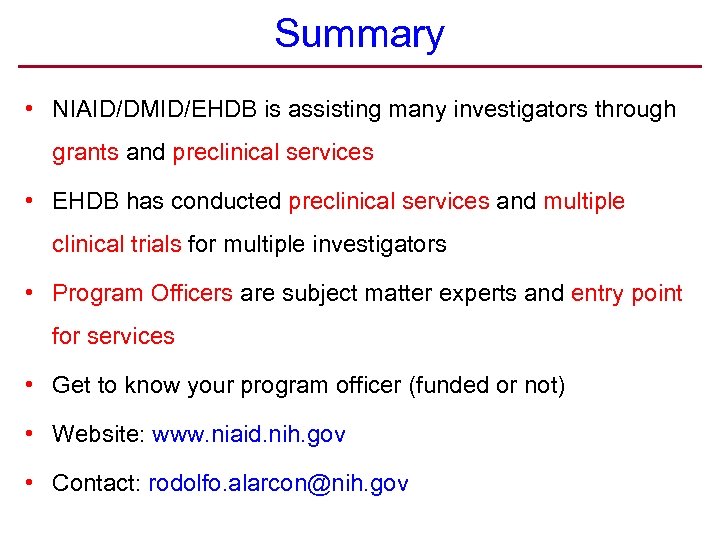 Summary

• NIAID/DMID/EHDB is assisting many investigators through grants and preclinical services

• EHDB has conducted preclinical services and multiple clinical trials for multiple investigators

• Program Officers are subject matter experts and entry point for services

• Get to know your program officer (funded or not)

• Website: www.niaid.nih.gov

• Contact: rodolfo.alarcon@nih.gov